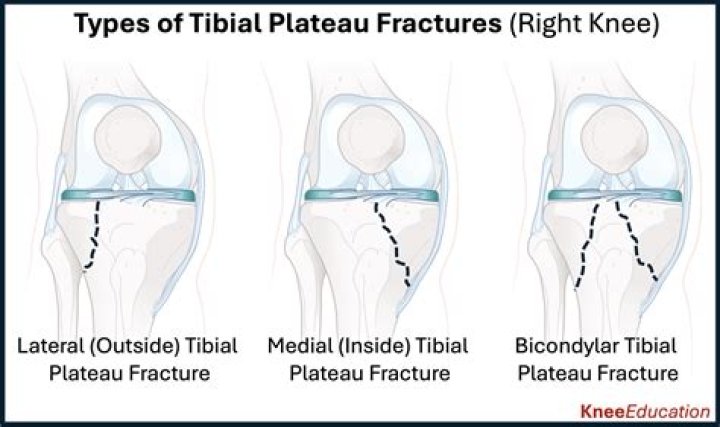 Types of Tibial Plateau Fractures (Right Knee)

Lateral (Outside) Tibial Plateau Fracture

Medial (Inside) Tibial Plateau Fracture

Bicondylar Tibial Plateau Fracture

KneeEducation